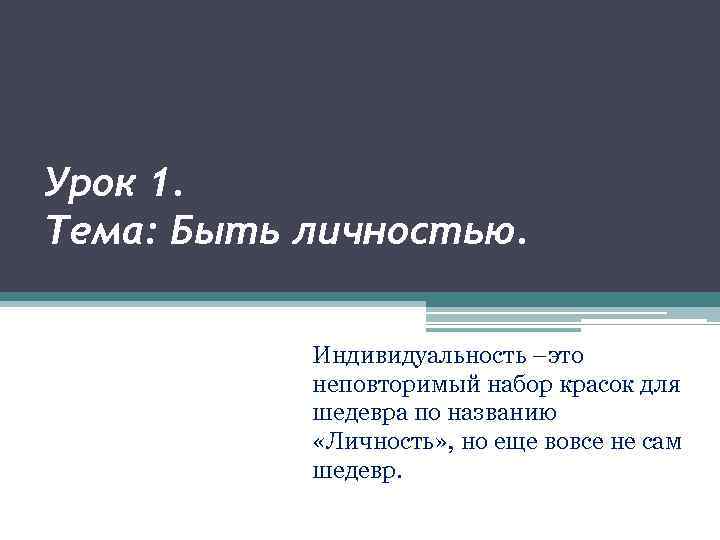 Урок 1.
Тема: Быть личностью.

Индивидуальность –это неповторимый набор красок для шедевра по названию «Личность», но еще вовсе не сам шедевр.